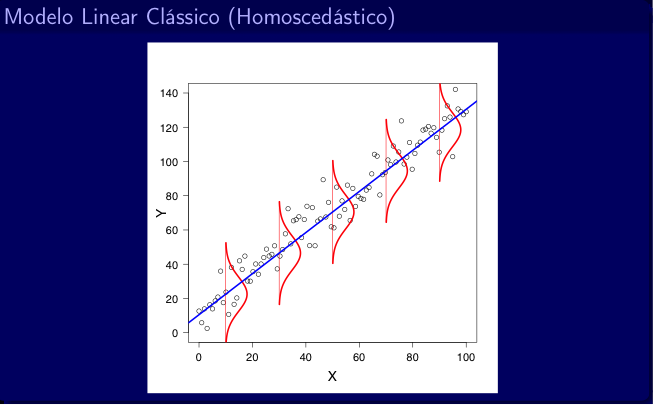 Modelo Linear Clássico (Homoscedástico)

140
120
100
80
60
40
20
0
Y
0
20
40
60
80
100
X